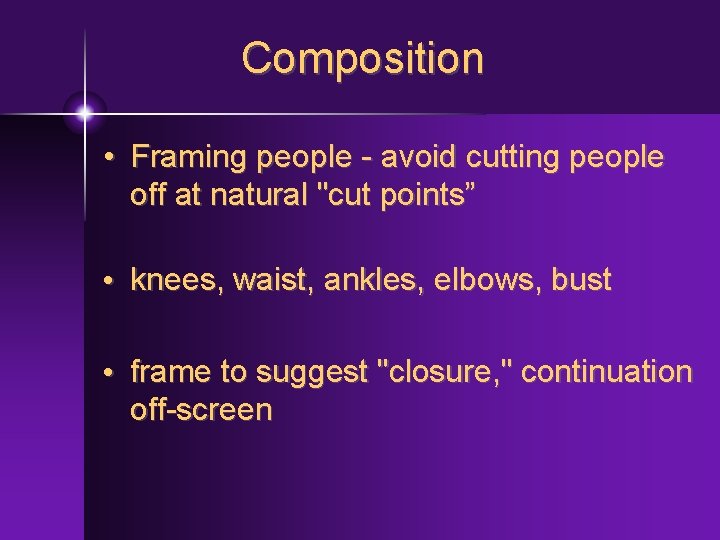 Composition

• Framing people - avoid cutting people off at natural "cut points”

• knees, waist, ankles, elbows, bust

• frame to suggest "closure," continuation off-screen